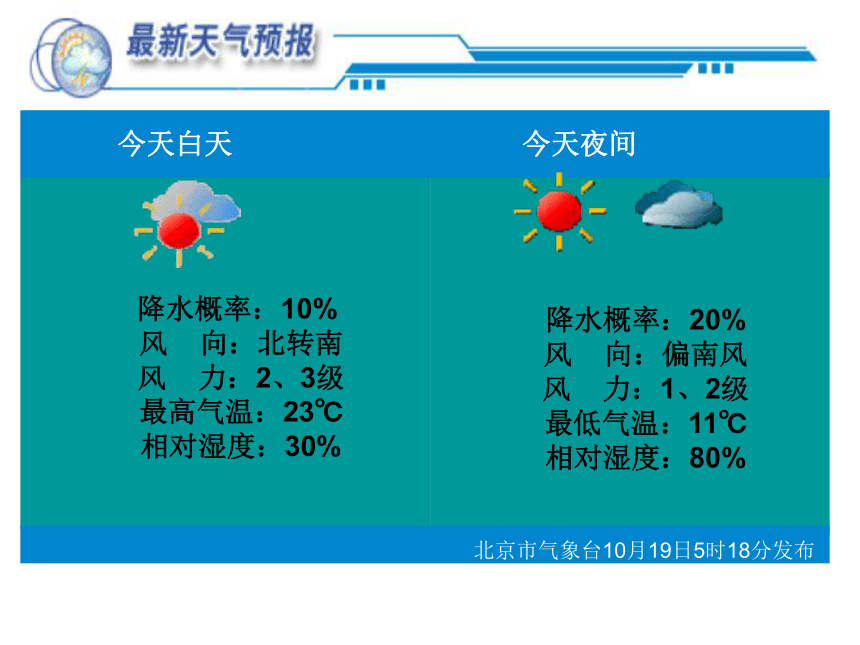 最新天气预报

今天白天

降水概率：10%
风　向：北转南
风　力：2、3级
最高气温：23℃
相对湿度：30%

今天夜间

降水概率：20%
风　向：偏南风
风　力：1、2级
最低气温：11℃
相对湿度：80%

北京市气象台10月19日5时18分发布